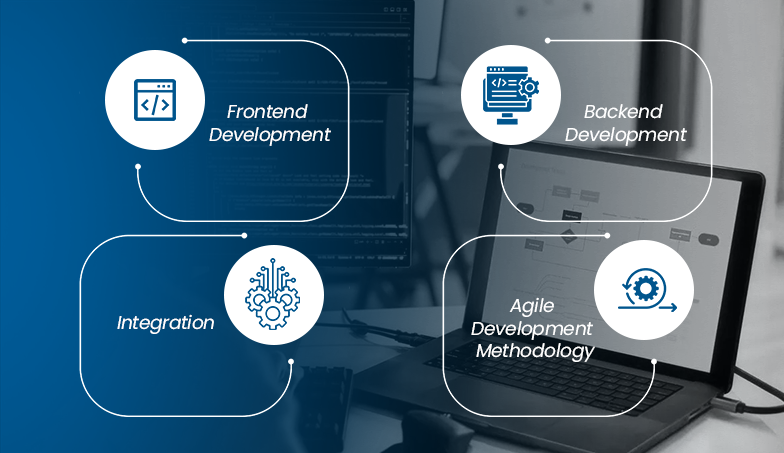 Frontend Development

Backend Development

Integration

Agile Development Methodology